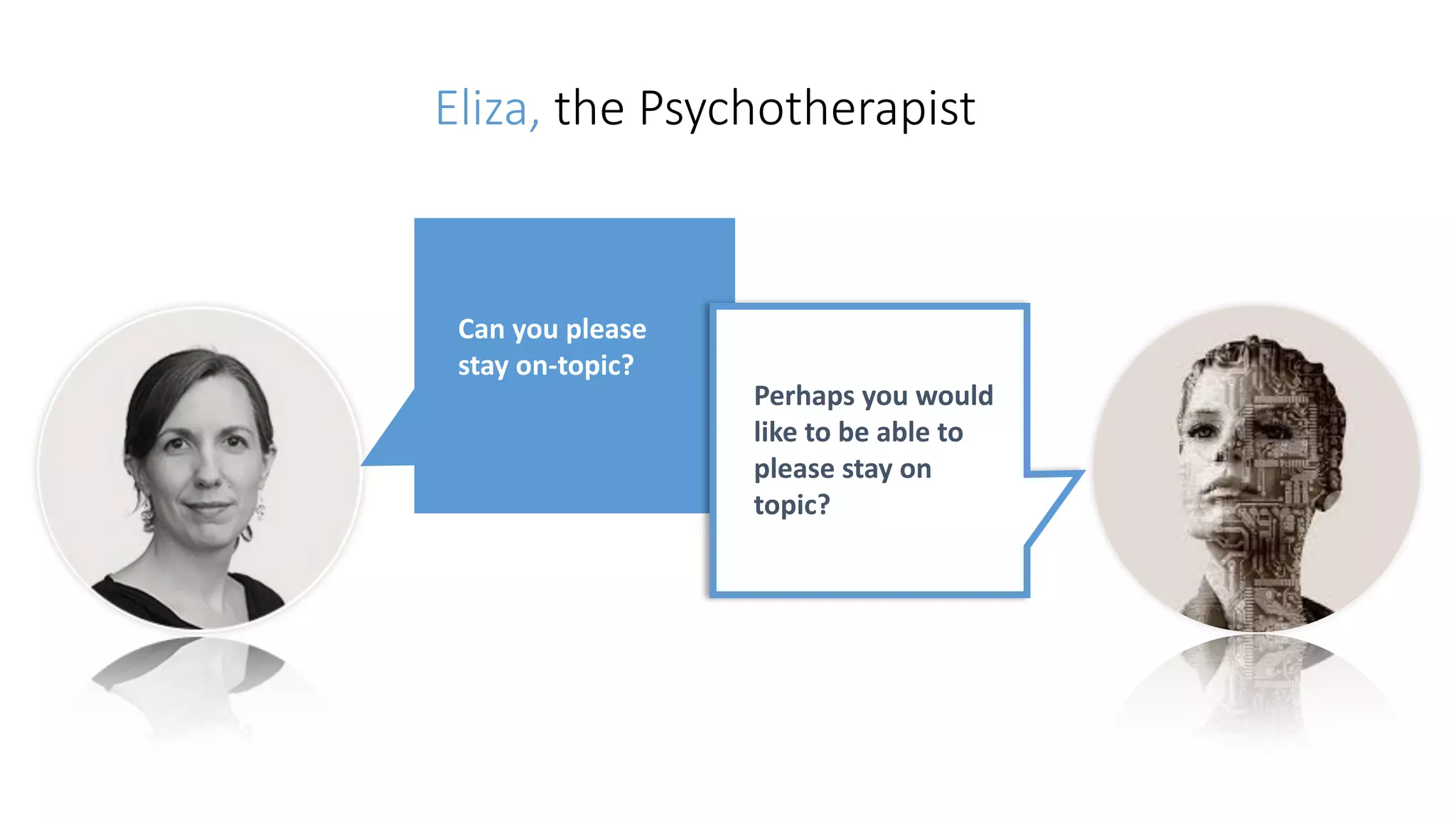 Eliza, the Psychotherapist

Can you please stay on-topic?

Perhaps you would like to be able to please stay on topic?